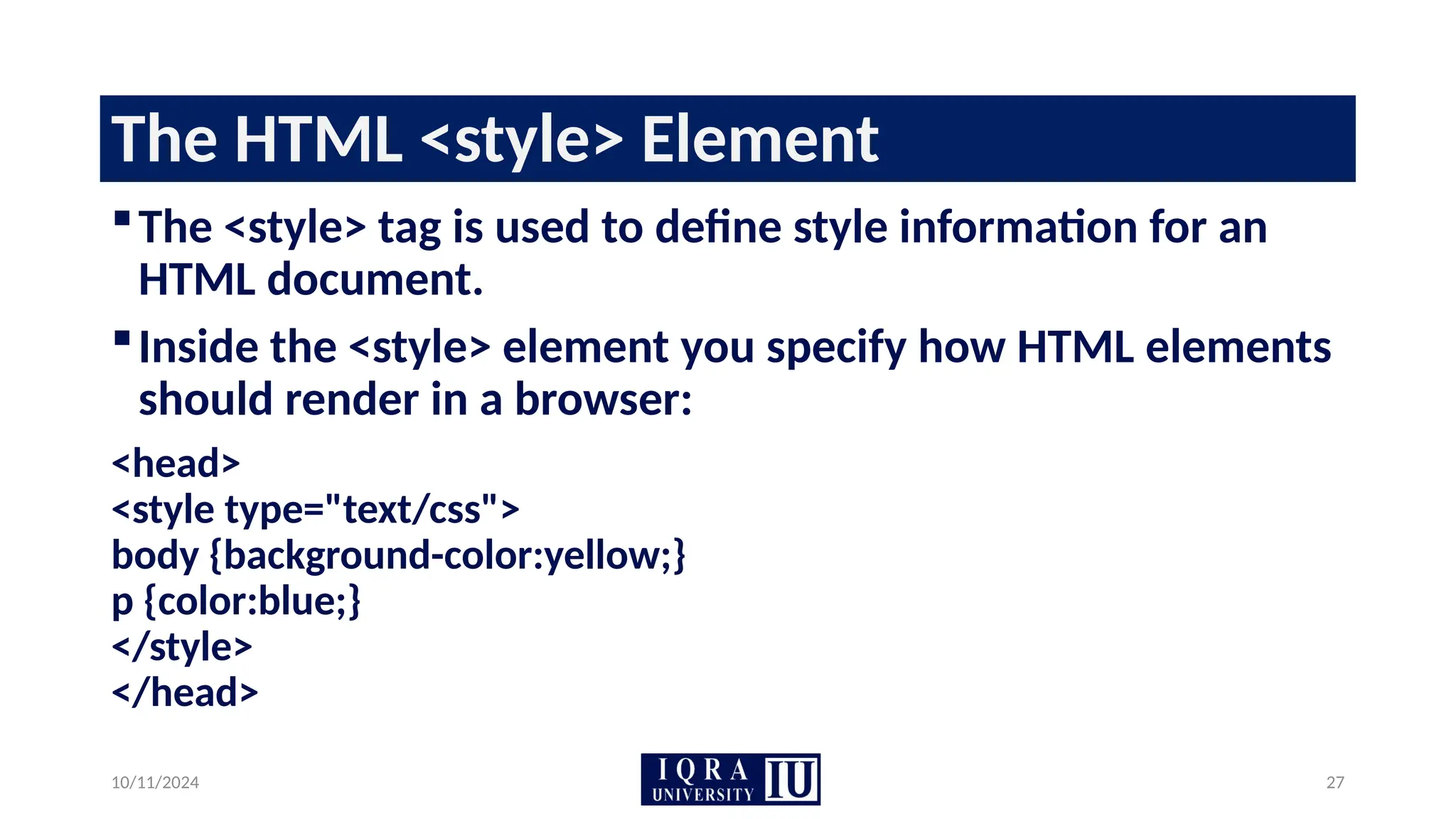 The HTML <style> Element

▪ The <style> tag is used to define style information for an HTML document.

▪ Inside the <style> element you specify how HTML elements should render in a browser:

<head>
<style type="text/css">
body {background-color:yellow;}
p {color:blue;}
</style>
</head>

10/11/2024

IQRA UNIVERSITY IU

27